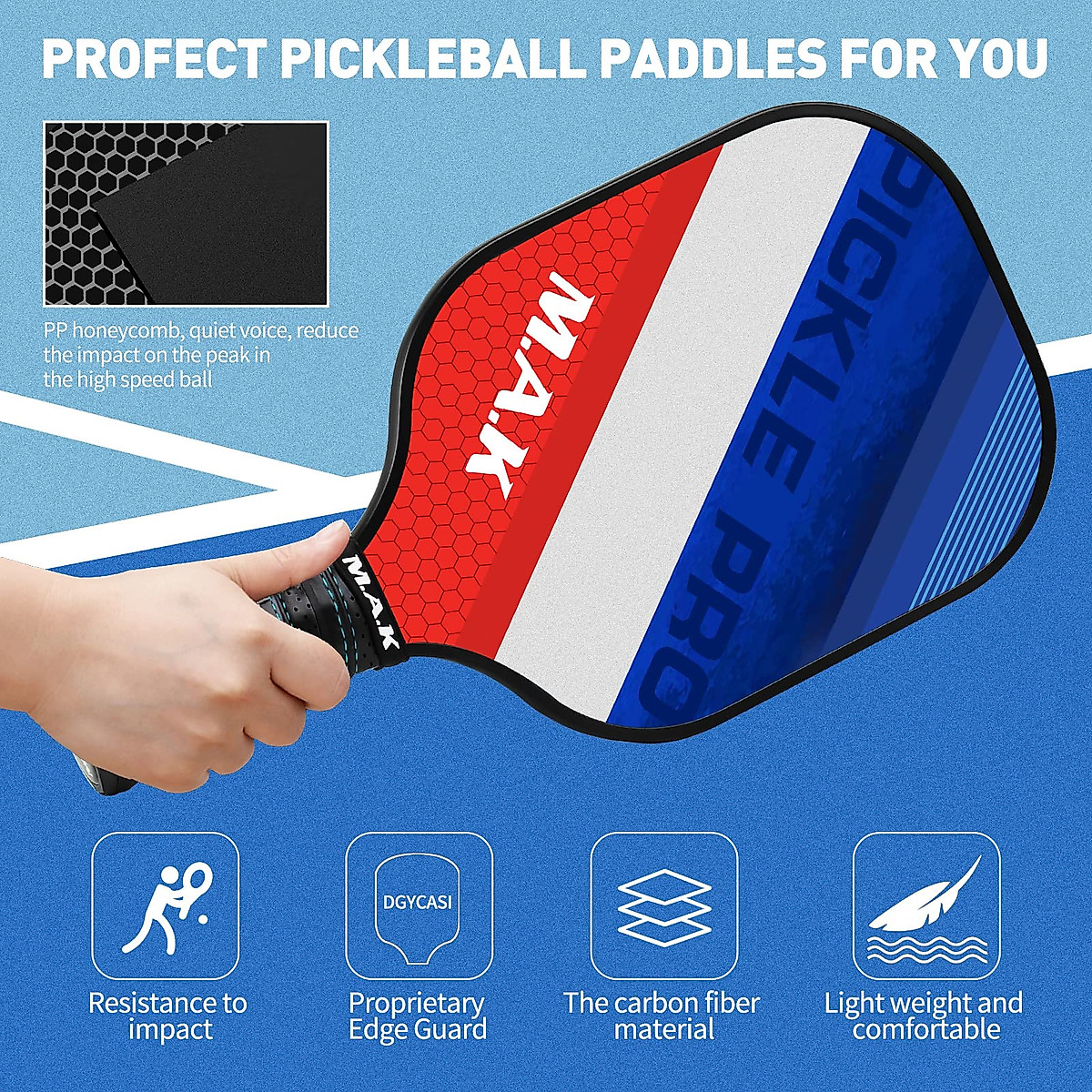 PROFECT PICKLEBALL PADDLES FOR YOU

PP honeycomb, quiet voice, reduce the impact on the peak in the high speed ball

M.A.K

PICKLE PRO

M.A.K

DGYCASI

Resistance to impact

Proprietary Edge Guard

The carbon fiber material

Light weight and comfortable